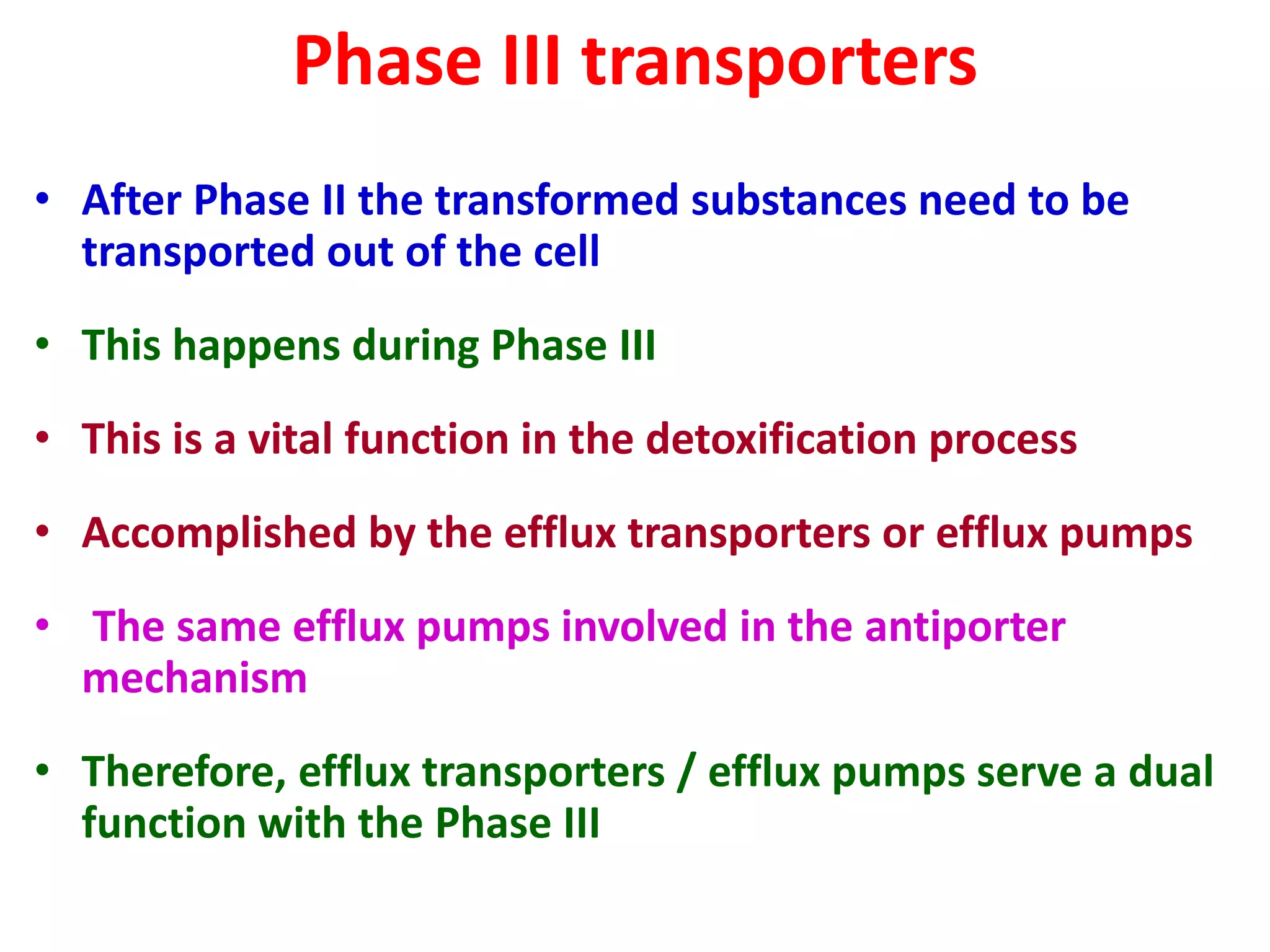 Phase III transporters

• After Phase II the transformed substances need to be transported out of the cell

• This happens during Phase III

• This is a vital function in the detoxification process

• Accomplished by the efflux transporters or efflux pumps

• The same efflux pumps involved in the antiporter mechanism

• Therefore, efflux transporters / efflux pumps serve a dual function with the Phase III